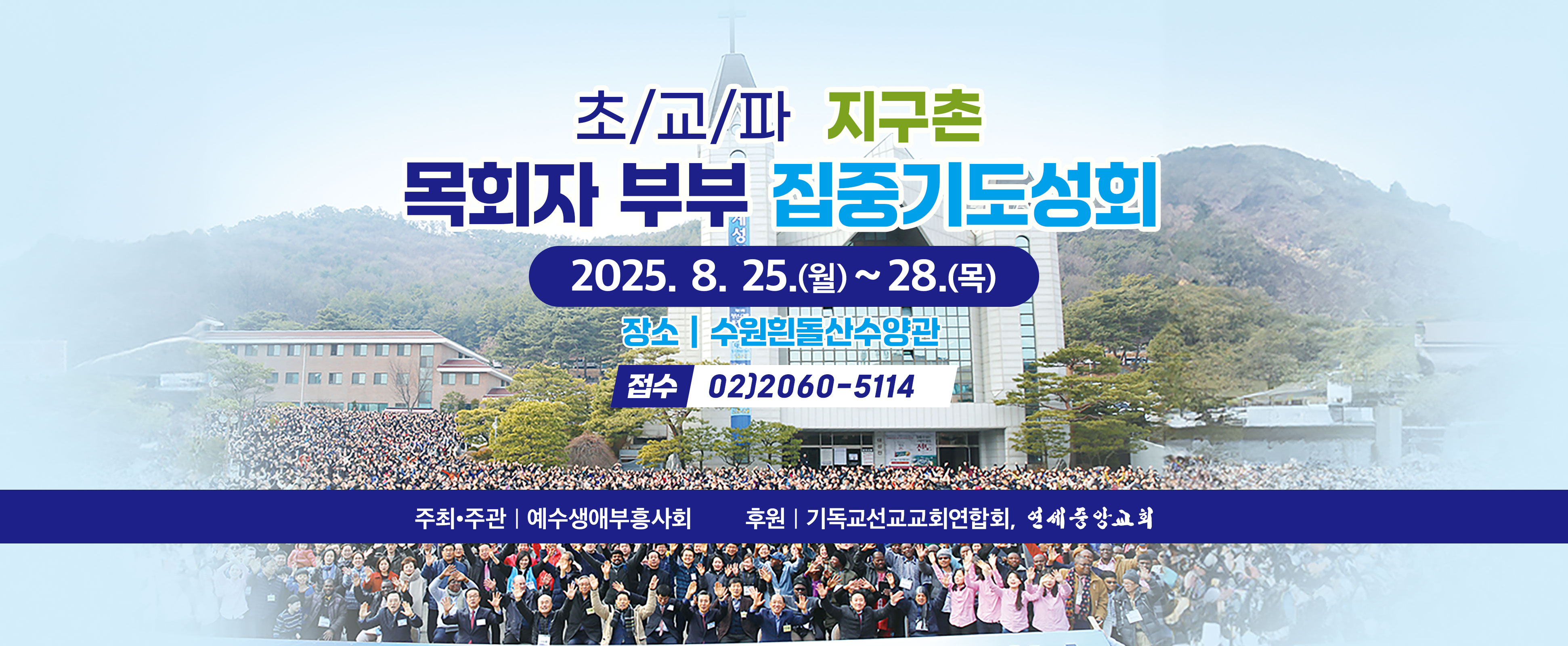 초/교/파 지구촌
목회자 부부 집중기도성회

2025. 8. 25.(월) ~ 28.(목)

장소 | 수원흰돌산수양관

접수 02)2060-5114

주최•주관 | 예수생애부흥사회 후원 | 기독교선교교회연합회, 연세중앙교회